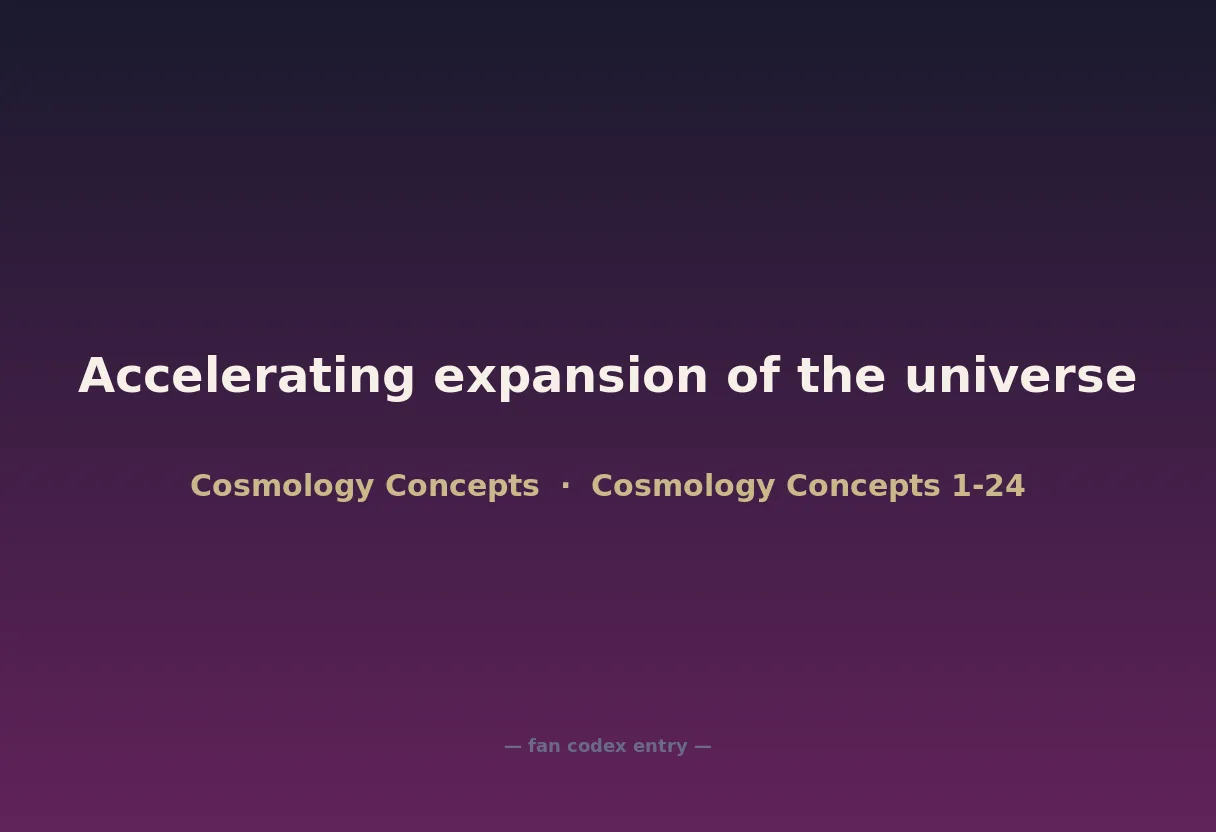 Accelerating expansion of the universe

Cosmology Concepts · Cosmology Concepts 1-24

— fan codex entry —